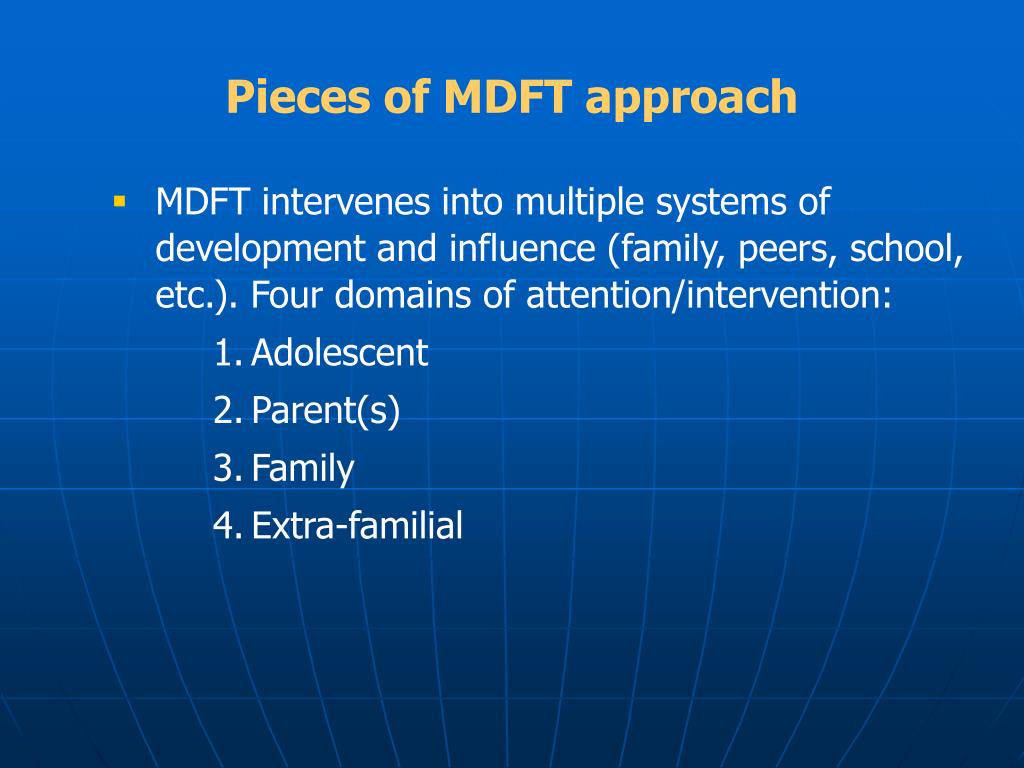 Pieces of MDFT approach

▪ MDFT intervenes into multiple systems of development and influence (family, peers, school, etc.). Four domains of attention/intervention:

1. Adolescent
2. Parent(s)
3. Family
4. Extra-familial